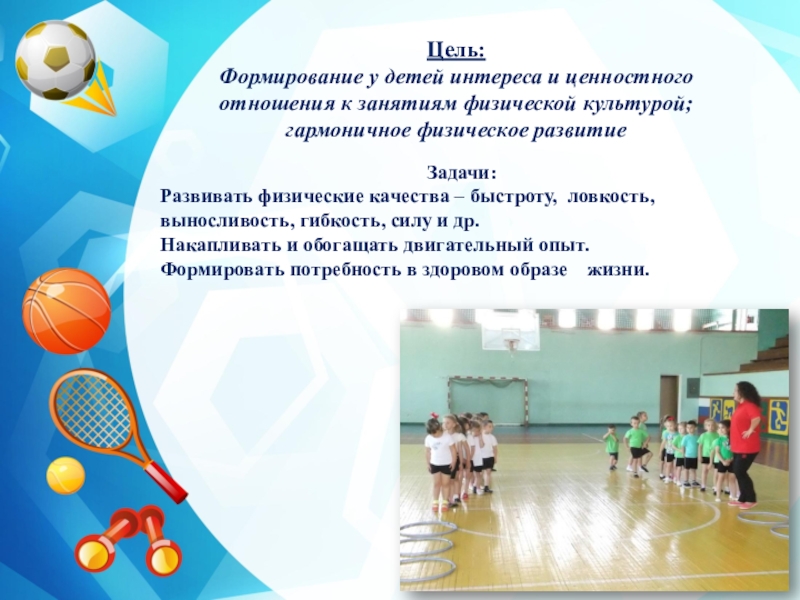 Цель:
Формирование у детей интереса и ценностного отношения к занятиям физической культурой; гармоничное физическое развитие

Задачи:
Развивать физические качества – быстроту, ловкость, выносливость, гибкость, силу и др.
Накапливать и обогащать двигательный опыт.
Формировать потребность в здоровом образе жизни.